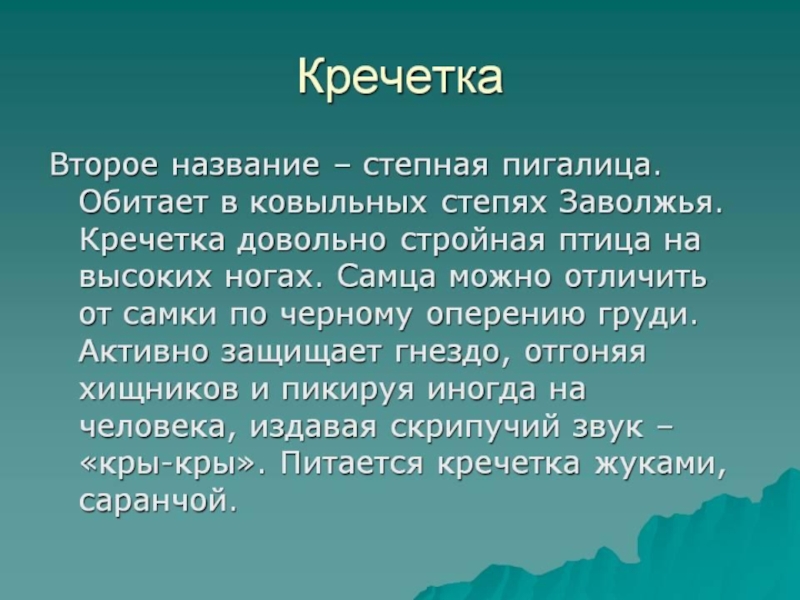 Кречетка

Второе название – степная пигалица. Обитает в ковыльных степях Заволжья. Кречетка довольно стройная птица на высоких ногах. Самца можно отличить от самки по черному оперению груди. Активно защищает гнездо, отгоняя хищников и пикируя иногда на человека, издавая скрипучий звук – «кры-кры». Питается кречетка жуками, саранчой.